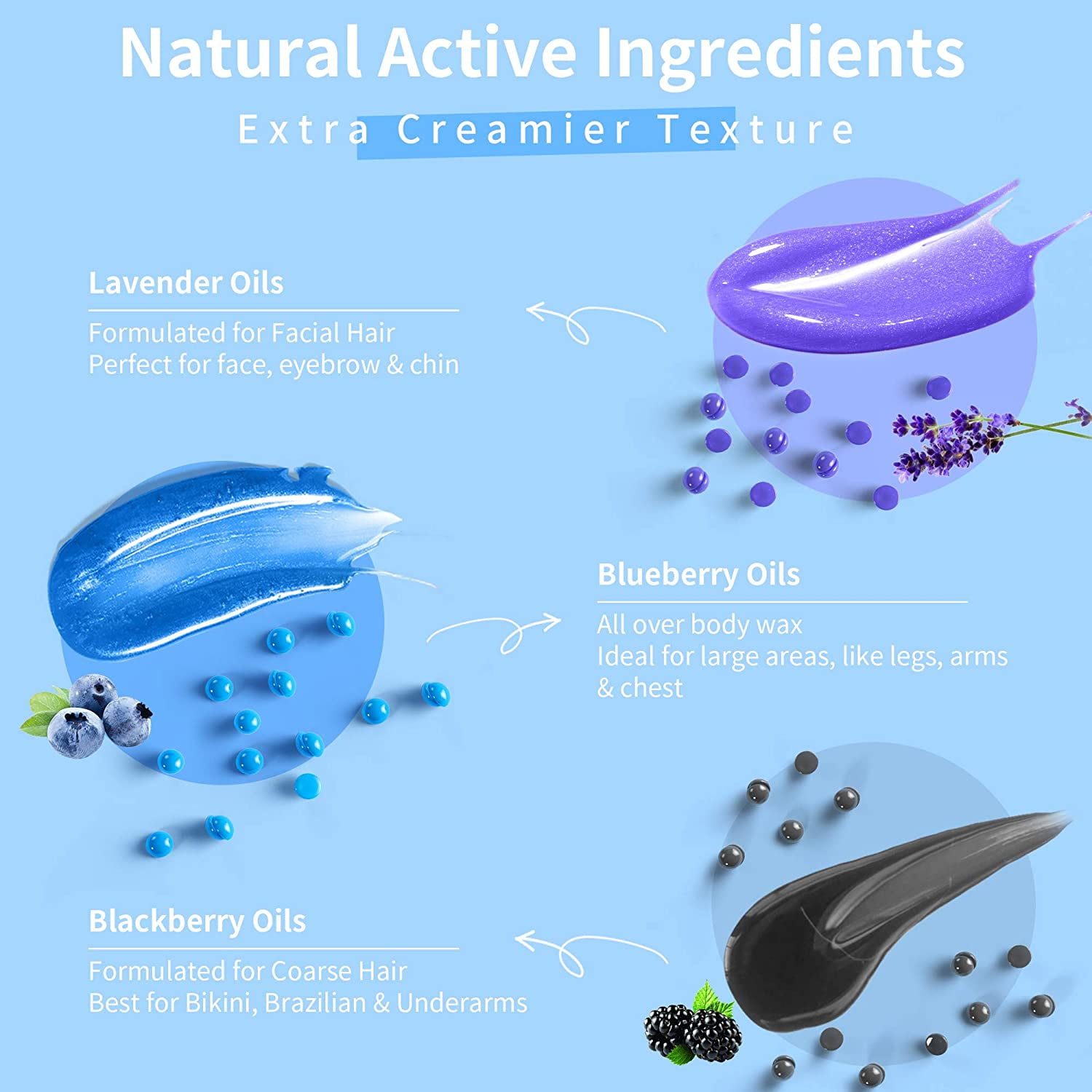 Natural Active Ingredients

Extra Creamier Texture

Lavender Oils

Formulated for Facial Hair
Perfect for face, eyebrow & chin

Blueberry Oils

All over body wax
Ideal for large areas, like legs, arms & chest

Blackberry Oils

Formulated for Coarse Hair
Best for Bikini, Brazilian & Underarms